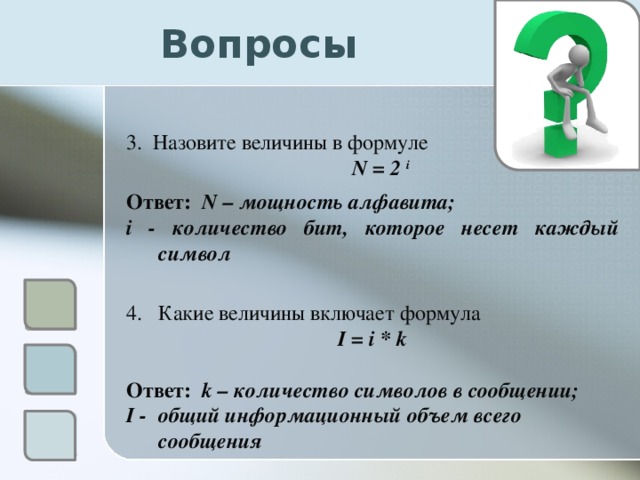 Вопросы

3. Назовите величины в формуле

$N = 2^i$

Ответ: N – мощность алфавита;
i - количество бит, которое несет каждый символ

4. Какие величины включает формула

$I = i * k$

Ответ: k – количество символов в сообщении;
I - общий информационный объем всего сообщения